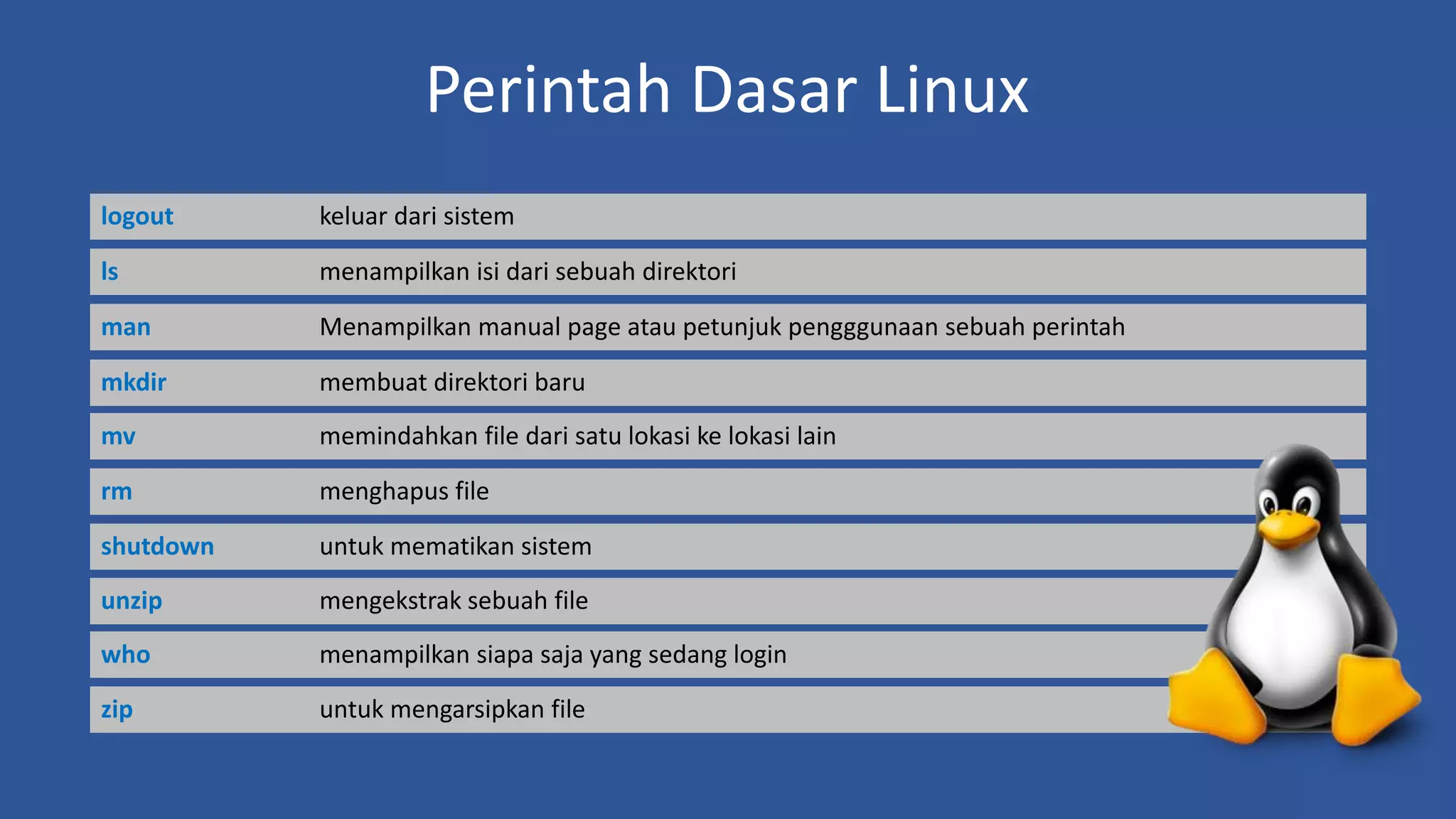 Perintah Dasar Linux

| logout | keluar dari sistem |
|---|---|
| ls | menampilkan isi dari sebuah direktori |
| man | Menampilkan manual page atau petunjuk pengggunaan sebuah perintah |
| mkdir | membuat direktori baru |
| mv | memindahkan file dari satu lokasi ke lokasi lain |
| rm | menghapus file |
| shutdown | untuk mematikan sistem |
| unzip | mengekstrak sebuah file |
| who | menampilkan siapa saja yang sedang login |
| zip | untuk mengarsipkan file |